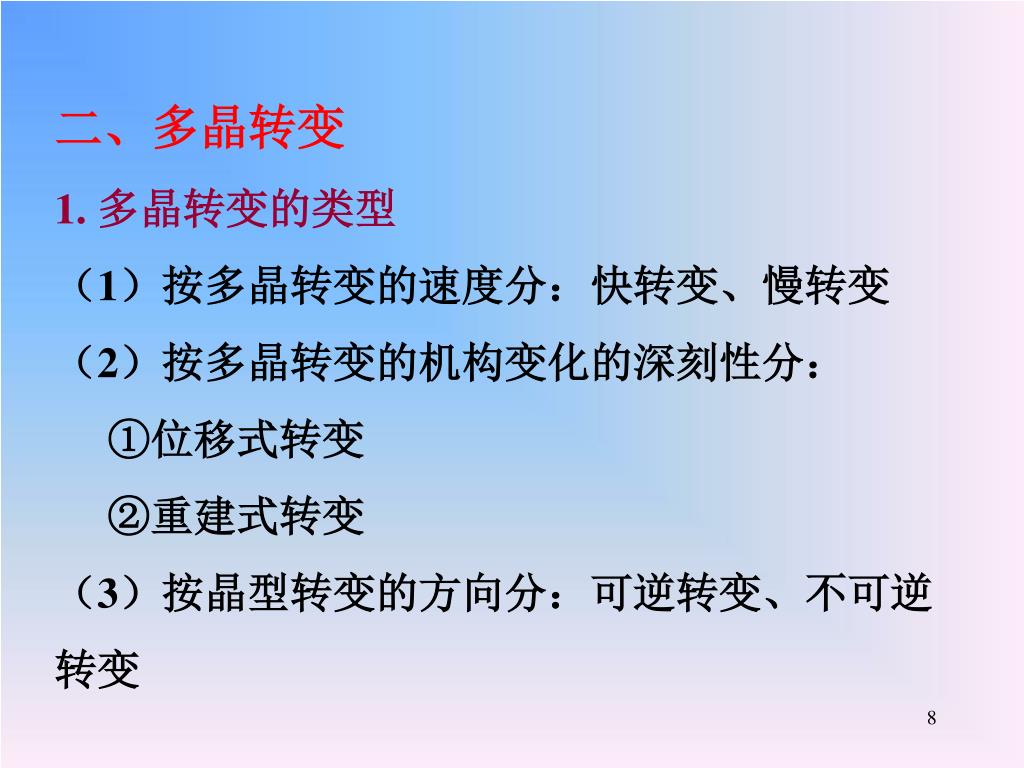 二、多晶转变

1. 多晶转变的类型

（1）按多晶转变的速度分：快转变、慢转变

（2）按多晶转变的机构变化的深刻性分：

①位移式转变

②重建式转变

（3）按晶型转变的方向分：可逆转变、不可逆转变

8